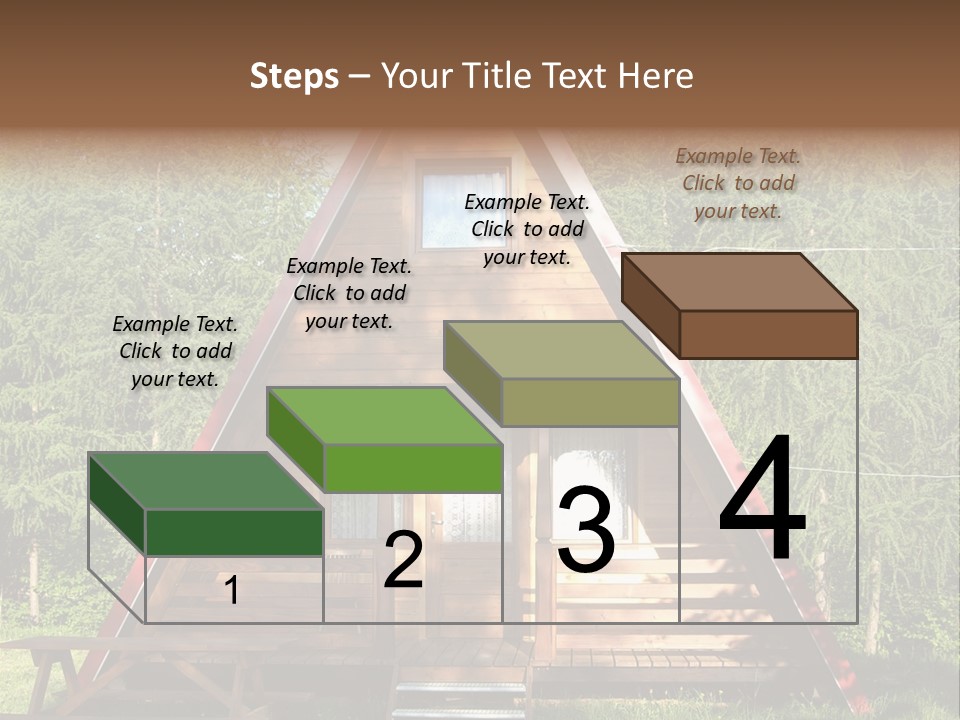 Steps – Your Title Text Here

Example Text. Click to add your text.

Example Text. Click to add your text.

Example Text. Click to add your text.

Example Text. Click to add your text.

1

2

3

4